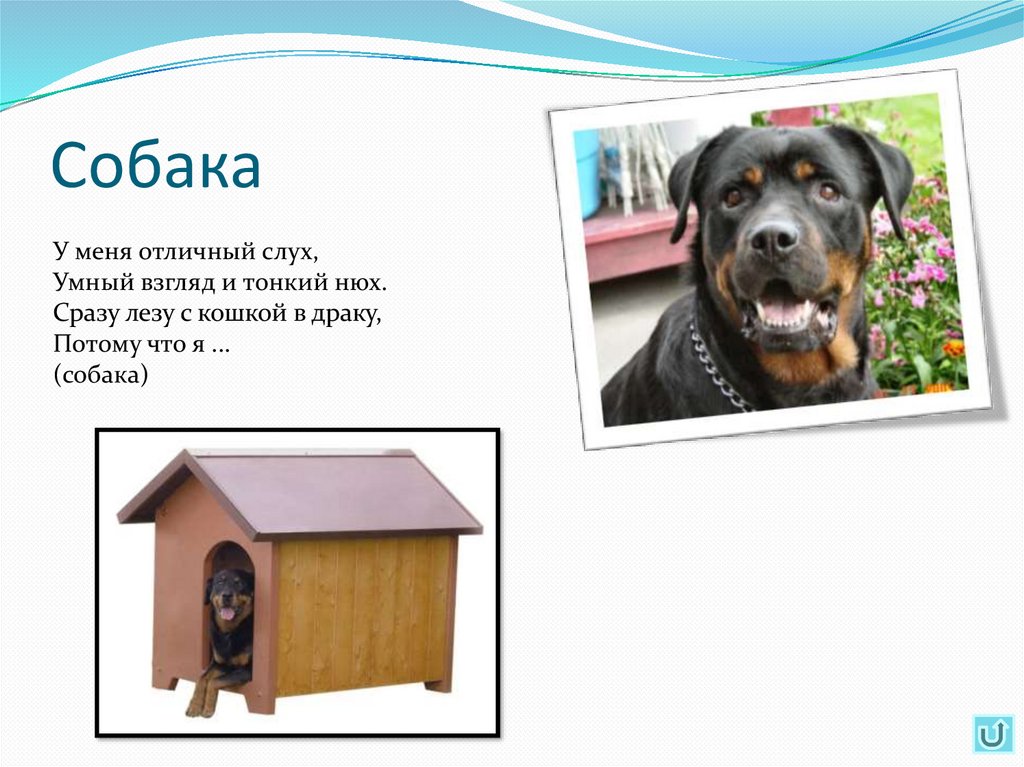 Собака

У меня отличный слух,
Умный взгляд и тонкий нюх.
Сразу лезу с кошкой в драку,
Потому что я …
(собака)